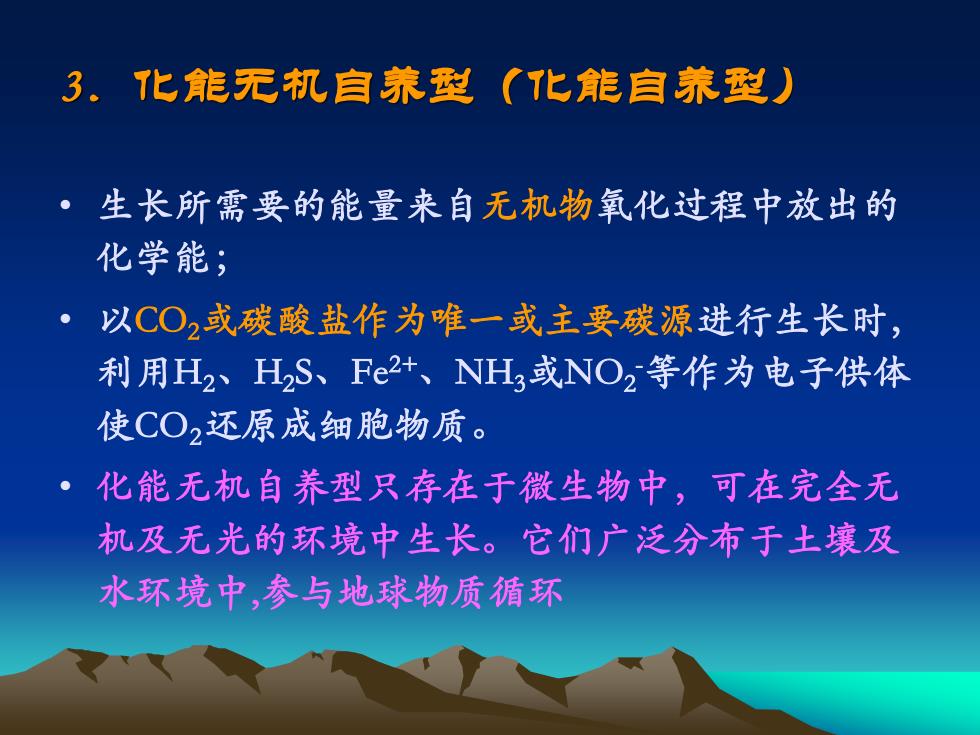 3. 化能无机自养型（化能自养型）

• 生长所需要的能量来自无机物氧化过程中放出的化学能；

• 以$CO_2$或碳酸盐作为唯一或主要碳源进行生长时，利用$H_2$、$H_2S$、$Fe^{2+}$、$NH_3$或$NO_2^-$等作为电子供体使$CO_2$还原成细胞物质。

• 化能无机自养型只存在于微生物中，可在完全无机及无光的环境中生长。它们广泛分布于土壤及水环境中,参与地球物质循环